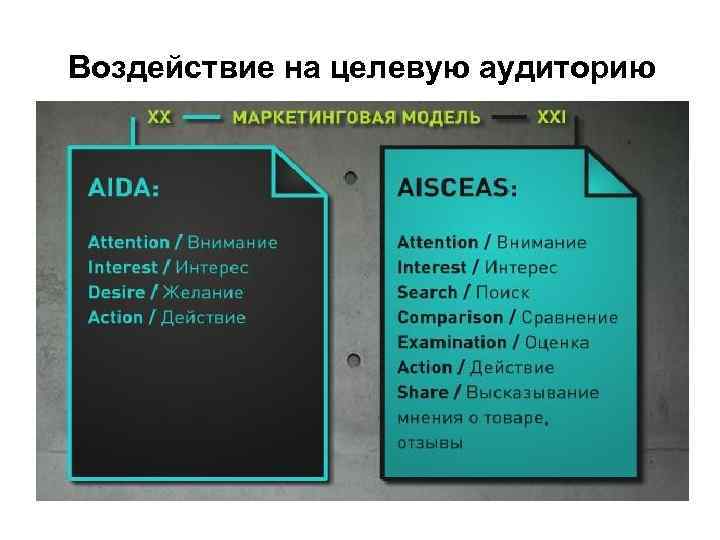 Воздействие на целевую аудиторию

XX — МАРКЕТИНГОВАЯ МОДЕЛЬ — XXI

AIDA:

Attention / Внимание
Interest / Интерес
Desire / Желание
Action / Действие

AISCEAS:

Attention / Внимание
Interest / Интерес
Search / Поиск
Comparison / Сравнение
Examination / Оценка
Action / Действие
Share / Высказывание мнения о товаре, отзывы